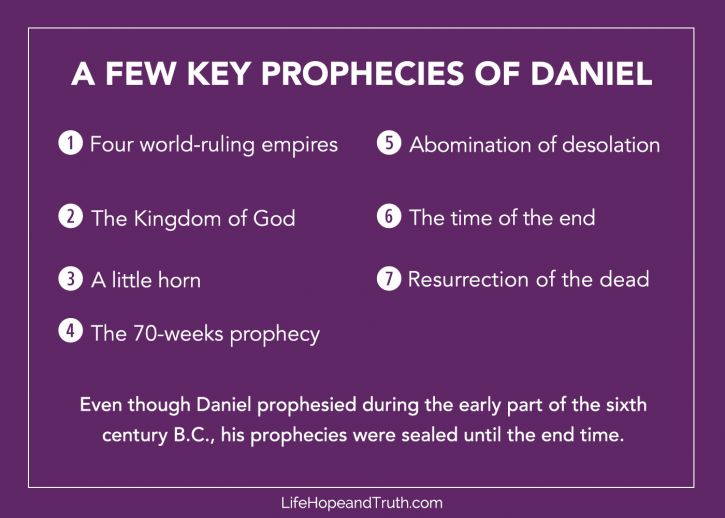 A FEW KEY PROPHECIES OF DANIEL

1 Four world-ruling empires

2 The Kingdom of God

3 A little horn

4 The 70-weeks prophecy

5 Abomination of desolation

6 The time of the end

7 Resurrection of the dead

Even though Daniel prophesied during the early part of the sixth century B.C., his prophecies were sealed until the end time.

LifeHopeandTruth.com